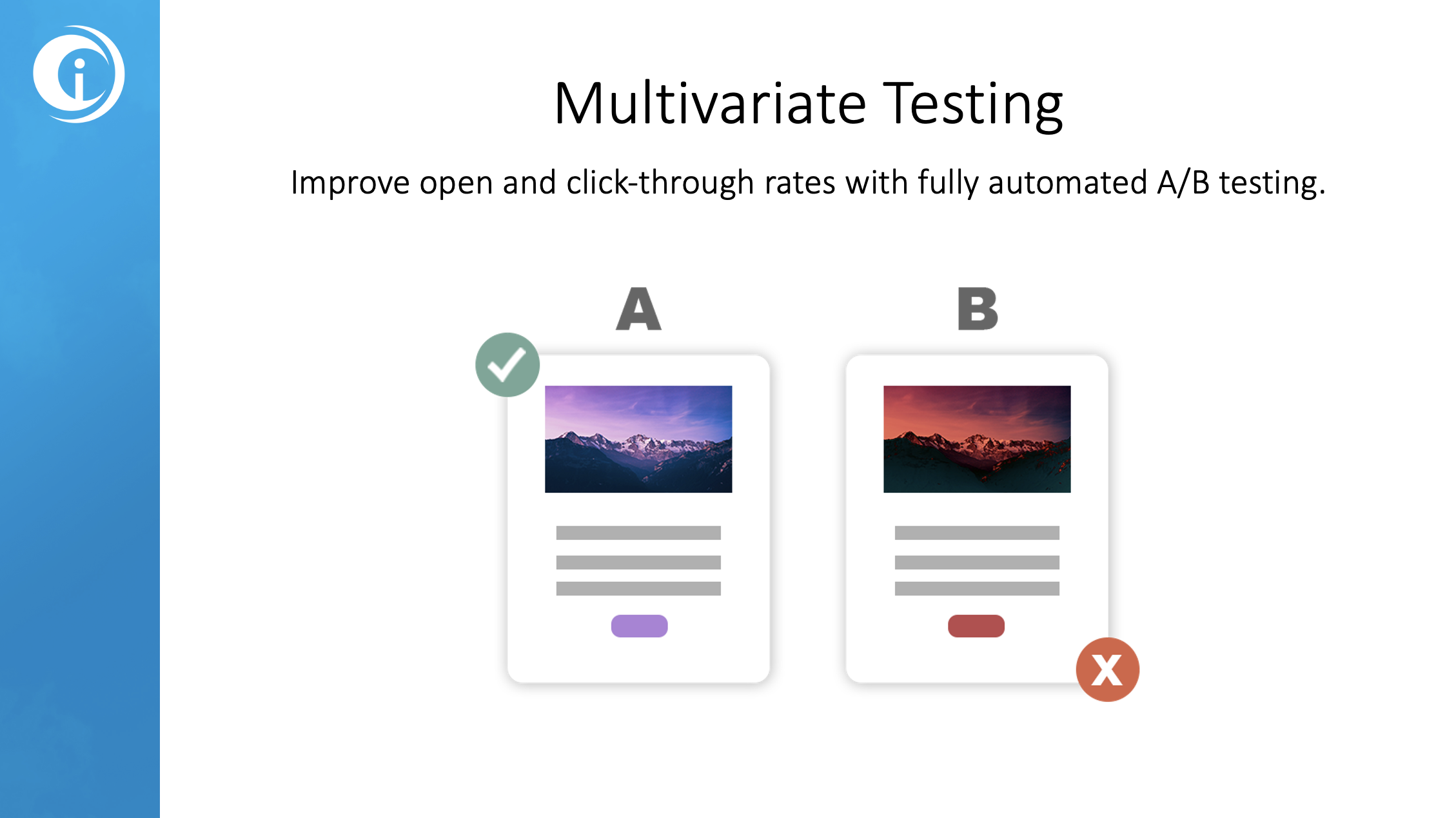 Multivariate Testing

Improve open and click-through rates with fully automated A/B testing.

A

B

X